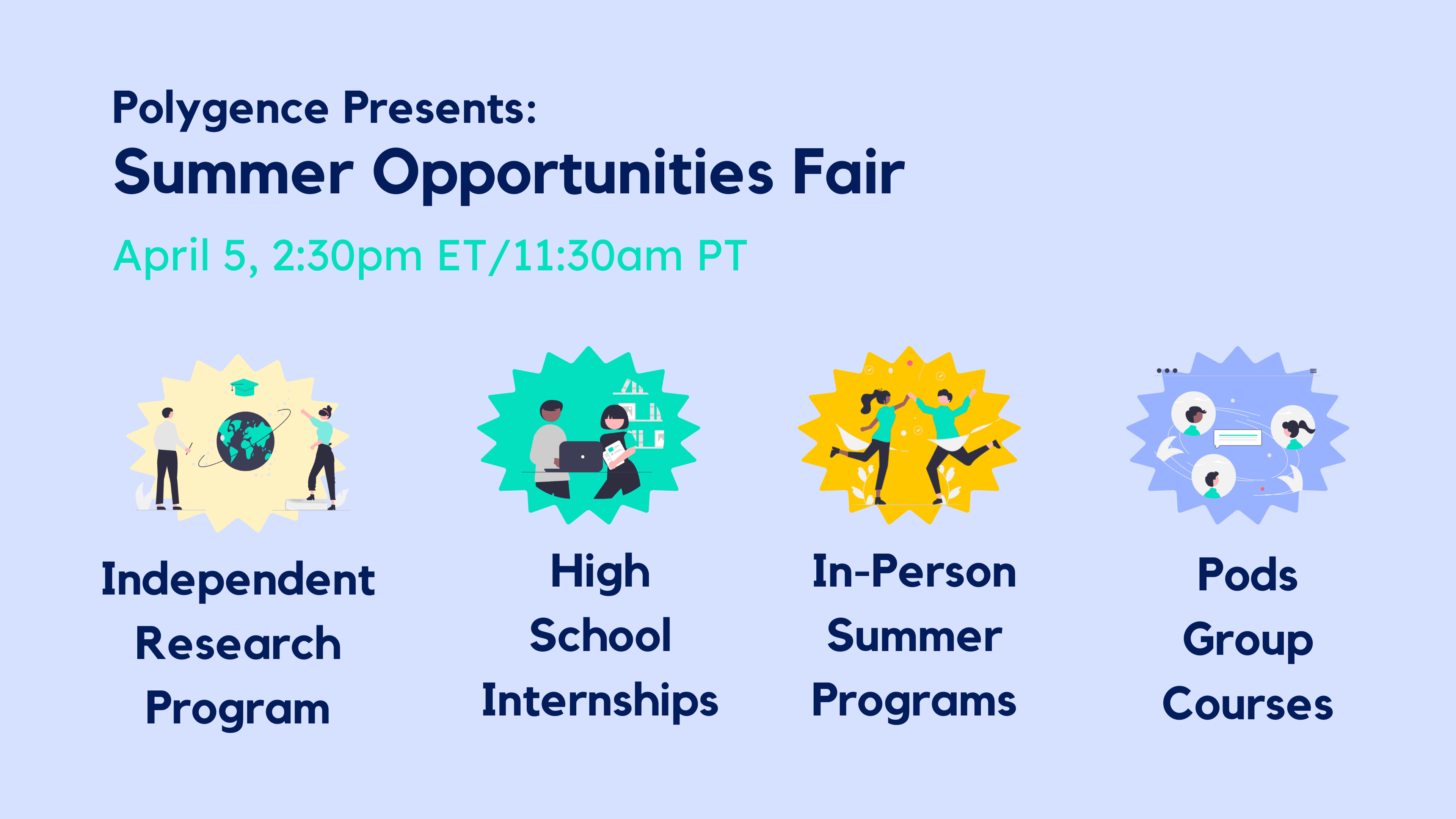 Polygence Presents:
Summer Opportunities Fair

April 5, 2:30pm ET/11:30am PT

Independent Research Program

High School Internships

In-Person Summer Programs

Pods Group Courses